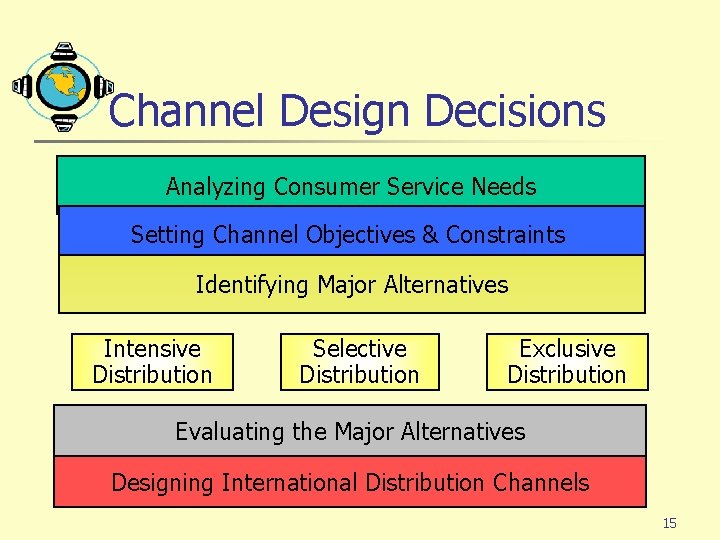 Channel Design Decisions

Analyzing Consumer Service Needs

Setting Channel Objectives & Constraints

Identifying Major Alternatives

Intensive Distribution

Selective Distribution

Exclusive Distribution

Evaluating the Major Alternatives

Designing International Distribution Channels

15